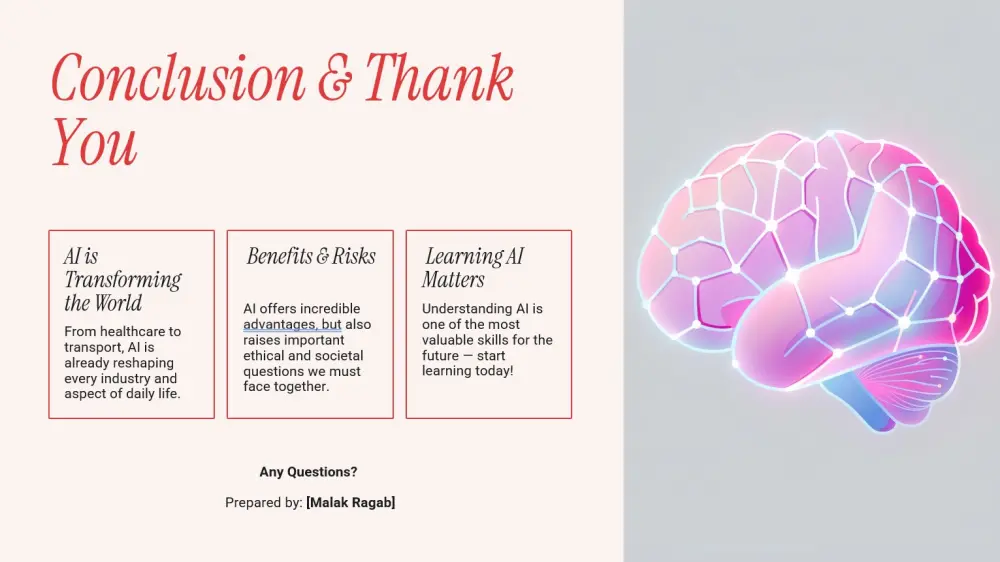 Conclusion & Thank You

AI is Transforming the World

From healthcare to transport, AI is already reshaping every industry and aspect of daily life.

Benefits & Risks

AI offers incredible advantages, but also raises important ethical and societal questions we must face together.

Learning AI Matters

Understanding AI is one of the most valuable skills for the future — start learning today!

Any Questions?

Prepared by: [Malak Ragab]